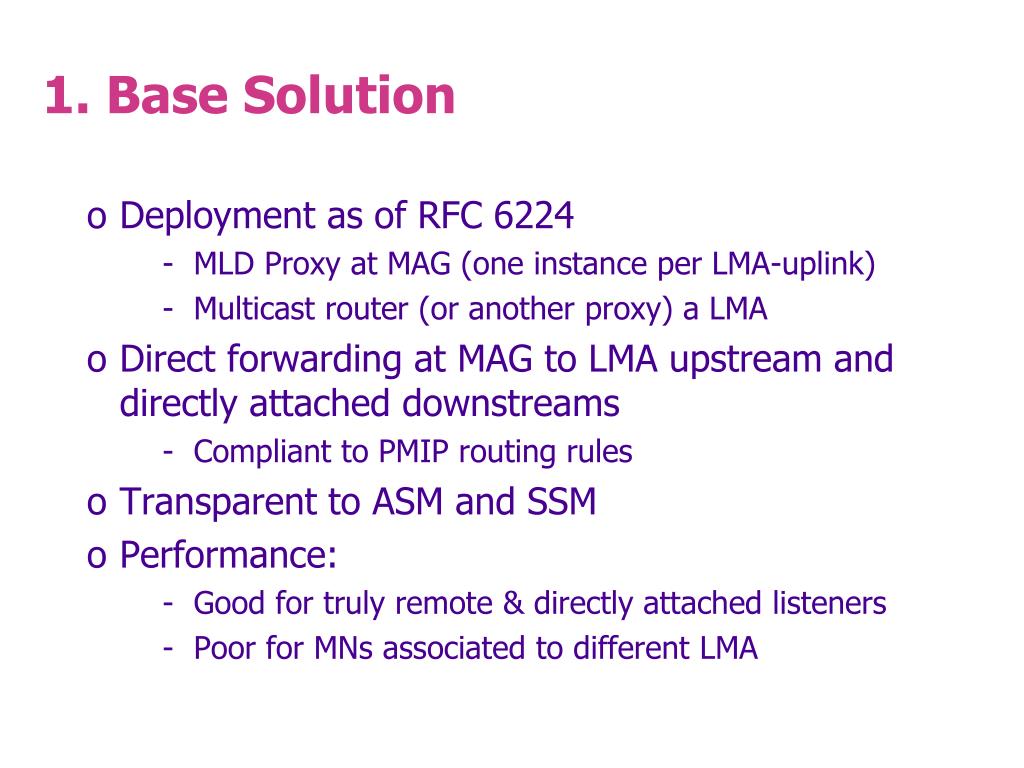 1. Base Solution

o Deployment as of RFC 6224
- MLD Proxy at MAG (one instance per LMA-uplink)
- Multicast router (or another proxy) a LMA

o Direct forwarding at MAG to LMA upstream and directly attached downstreams
- Compliant to PMIP routing rules

o Transparent to ASM and SSM

o Performance:
- Good for truly remote & directly attached listeners
- Poor for MNs associated to different LMA